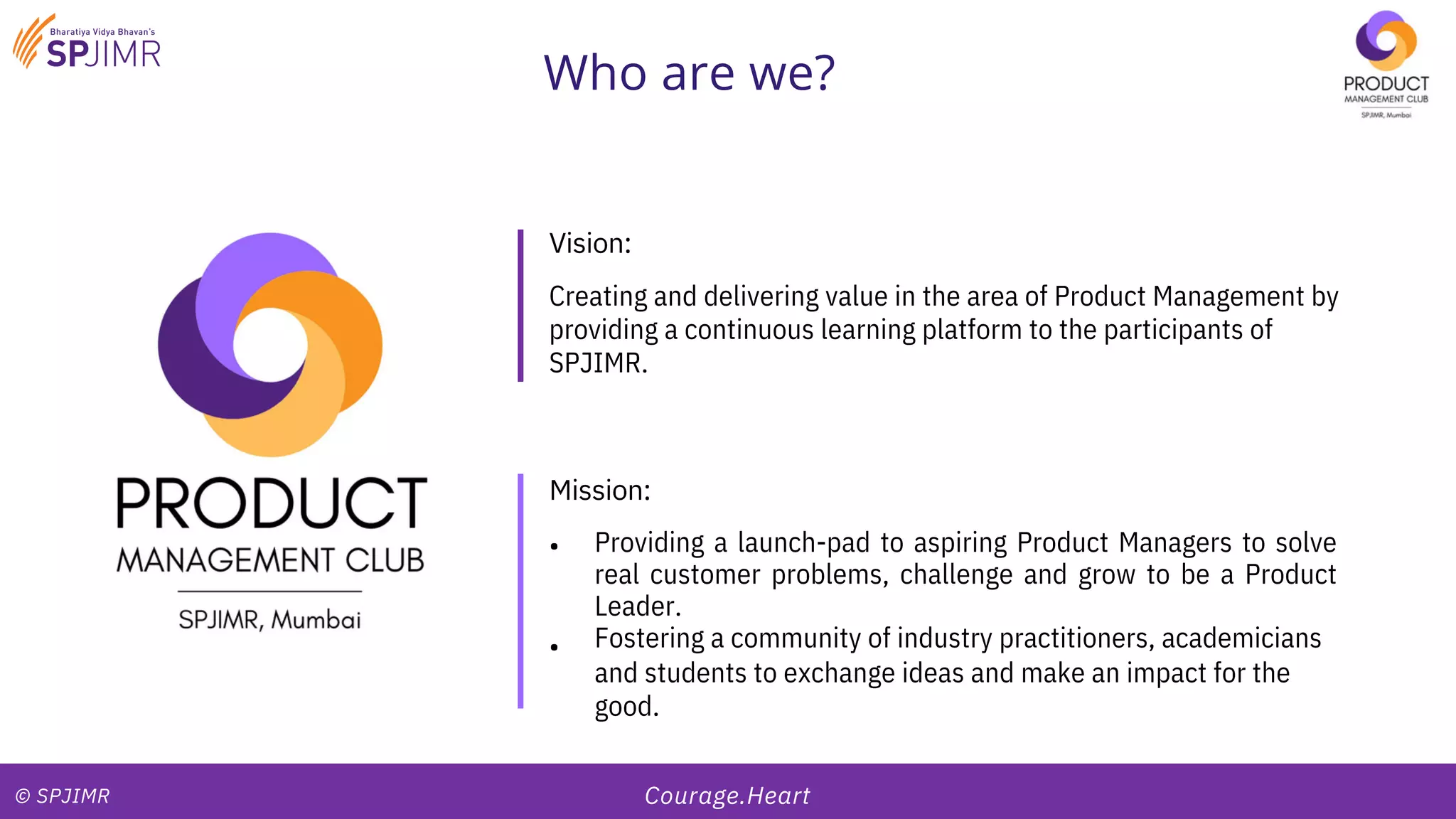 Bharatiya Vidya Bhavan's
SPJIMR

Who are we?

PRODUCT
MANAGEMENT CLUB
SPJIMR, Mumbai

PRODUCT
MANAGEMENT CLUB
SPJIMR, Mumbai

Vision:

Creating and delivering value in the area of Product Management by providing a continuous learning platform to the participants of SPJIMR.

Mission:

• Providing a launch-pad to aspiring Product Managers to solve real customer problems, challenge and grow to be a Product Leader.
• Fostering a community of industry practitioners, academicians and students to exchange ideas and make an impact for the good.

© SPJIMR

Courage.Heart